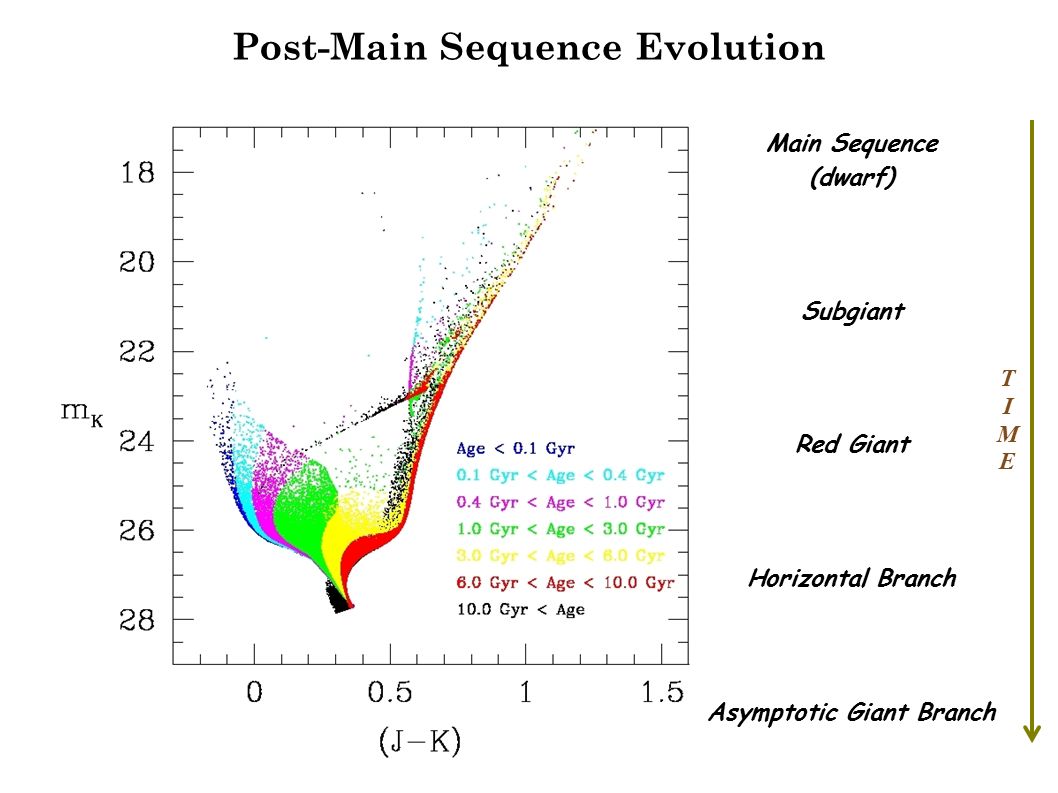 Post-Main Sequence Evolution

18
20
22
$m_K$
24
26
28

0
0.5
1
1.5
(J−K)

Age < 0.1 Gyr
0.1 Gyr < Age < 0.4 Gyr
0.4 Gyr < Age < 1.0 Gyr
1.0 Gyr < Age < 3.0 Gyr
3.0 Gyr < Age < 6.0 Gyr
6.0 Gyr < Age < 10.0 Gyr
10.0 Gyr < Age

Main Sequence (dwarf)

Subgiant

Red Giant

Horizontal Branch

Asymptotic Giant Branch

T I M E